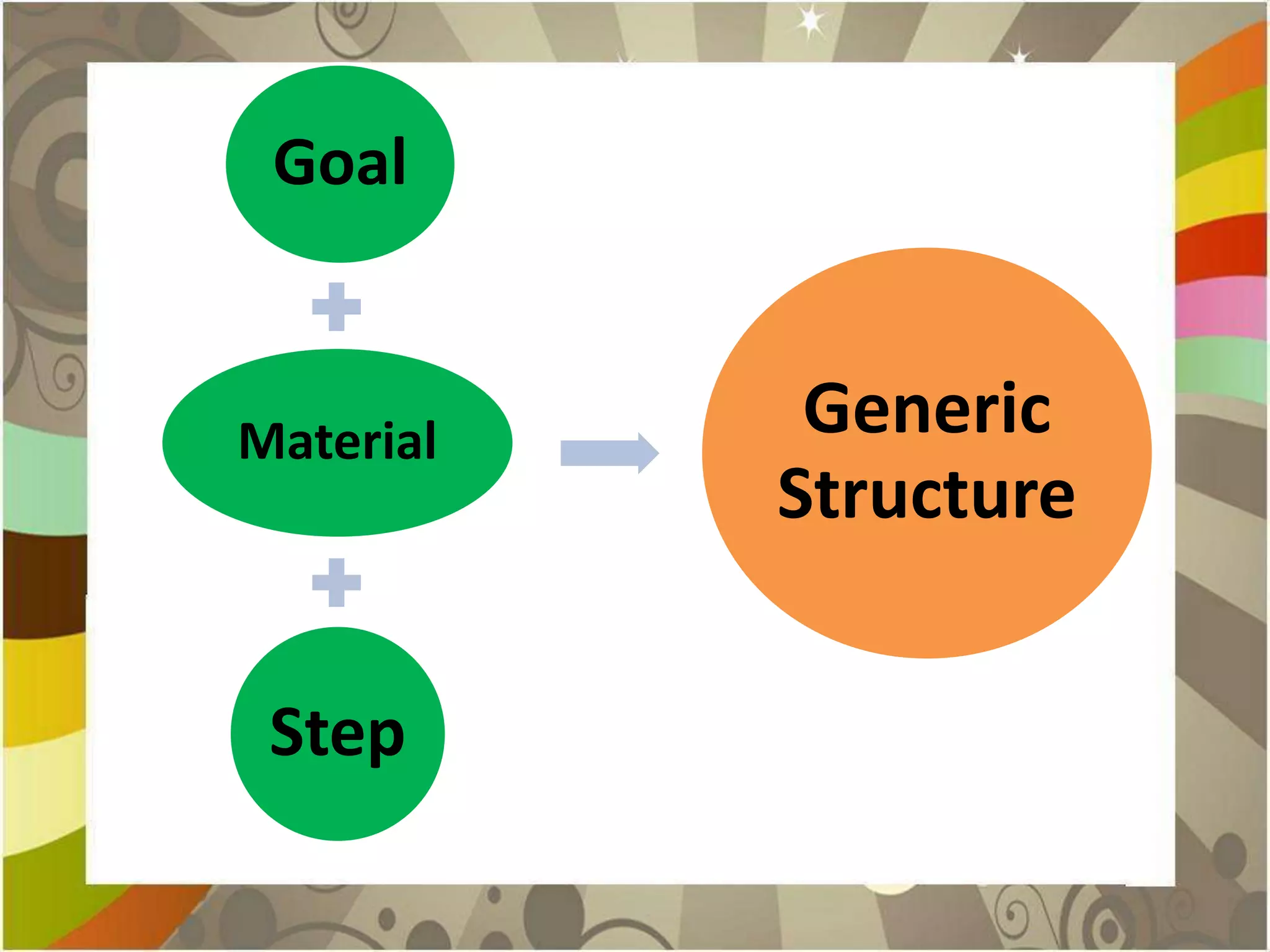 Goal

+

Material

+

Step

Generic Structure